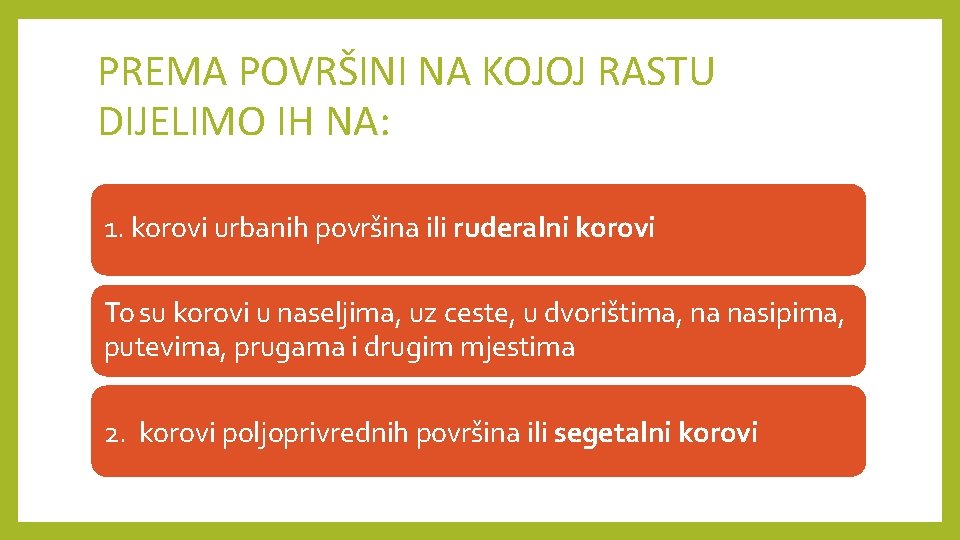 PREMA POVRŠINI NA KOJOJ RASTU DIJELIMO IH NA:

1. korovi urbanih površina ili ruderalni korovi

To su korovi u naseljima, uz ceste, u dvorištima, na nasipima, putevima, prugama i drugim mjestima

2. korovi poljoprivrednih površina ili segetalni korovi